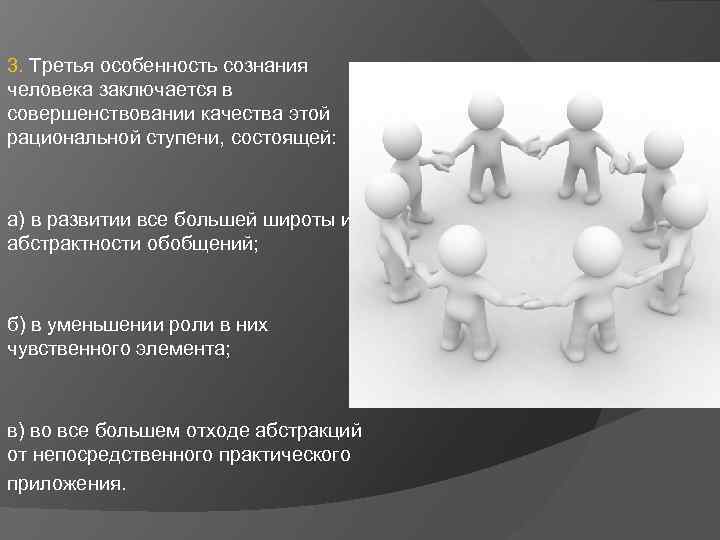 3. Третья особенность сознания человека заключается в совершенствовании качества этой рациональной ступени, состоящей:

а) в развитии все большей широты и абстрактности обобщений;

б) в уменьшении роли в них чувственного элемента;

в) во все большем отходе абстракций от непосредственного практического приложения.